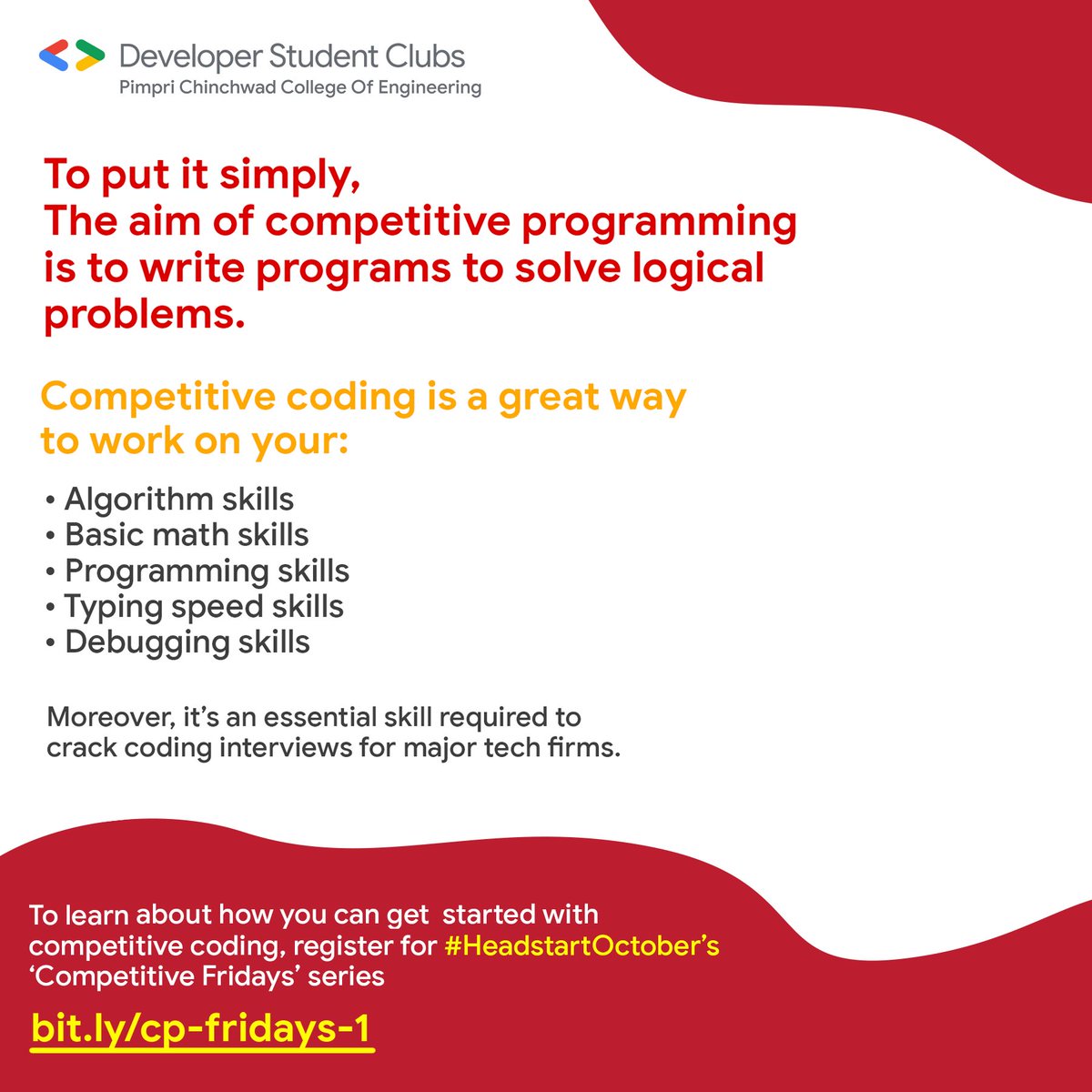 Developer Student Clubs
Pimpri Chinchwad College Of Engineering

To put it simply,
The aim of competitive programming is to write programs to solve logical problems.

Competitive coding is a great way to work on your:

• Algorithm skills
• Basic math skills
• Programming skills
• Typing speed skills
• Debugging skills

Moreover, it's an essential skill required to crack coding interviews for major tech firms.

To learn about how you can get started with competitive coding, register for #HeadstartOctober's 'Competitive Fridays' series

bit.ly/cp-fridays-1